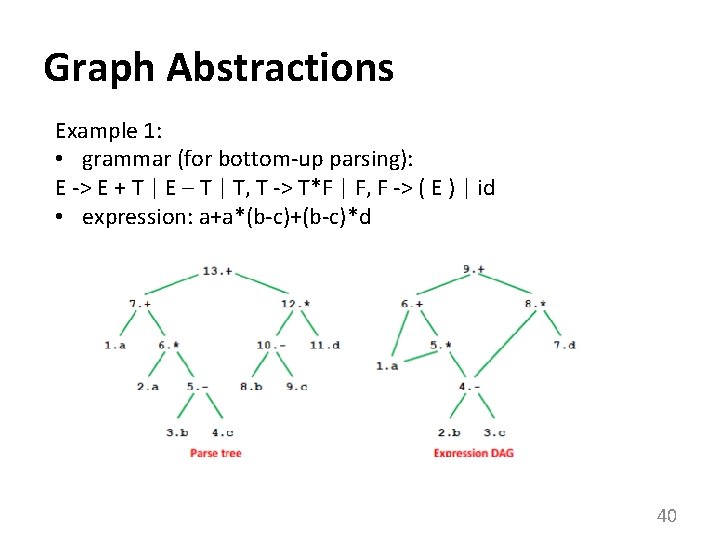 Graph Abstractions

Example 1:
• grammar (for bottom-up parsing):
E -> E + T | E – T | T, T -> T*F | F, F -> ( E ) | id
• expression: a+a*(b-c)+(b-c)*d

13.+
7.+
12.*
1.a
6.*
10.-
11.d
2.a
5.-
8.b
9.c
3.b
4.c
Parse tree

9.+
6.+
8.*
5.*
7.d
1.a
4.-
2.b
3.c
Expression DAG

40